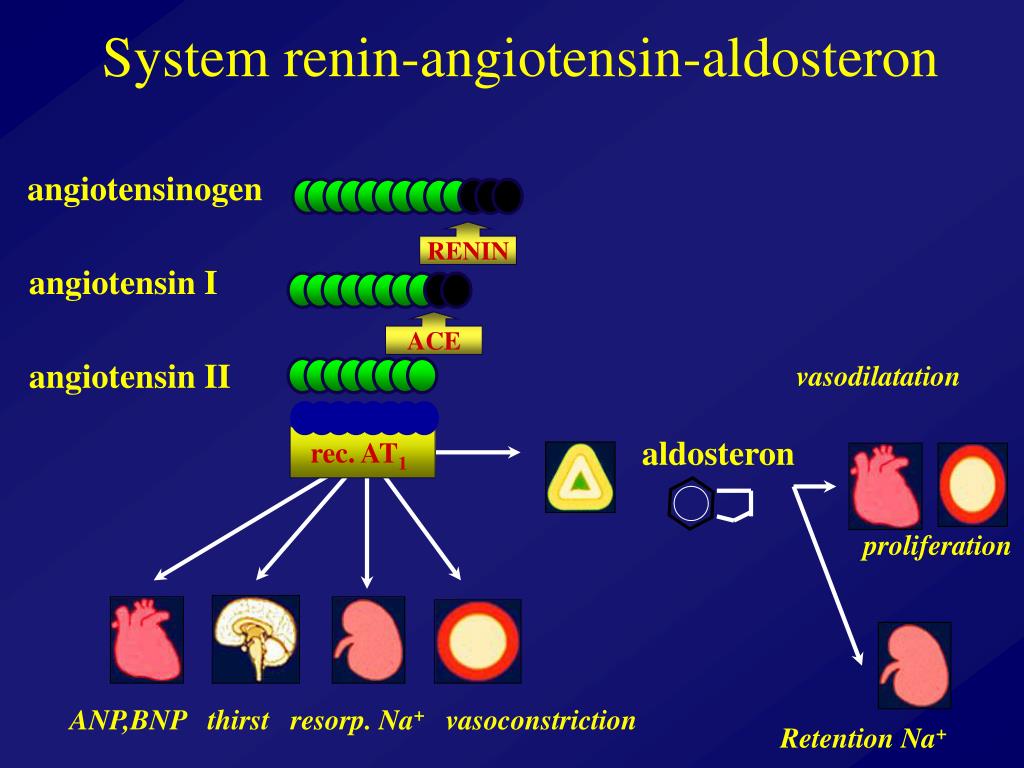 System renin-angiotensin-aldosteron

angiotensinogen

RENIN

angiotensin I

ACE

angiotensin II

vasodilatation

rec. $AT_1$

aldosteron

proliferation

ANP,BNP thirst resorp. $Na^+$ vasoconstriction

Retention $Na^+$